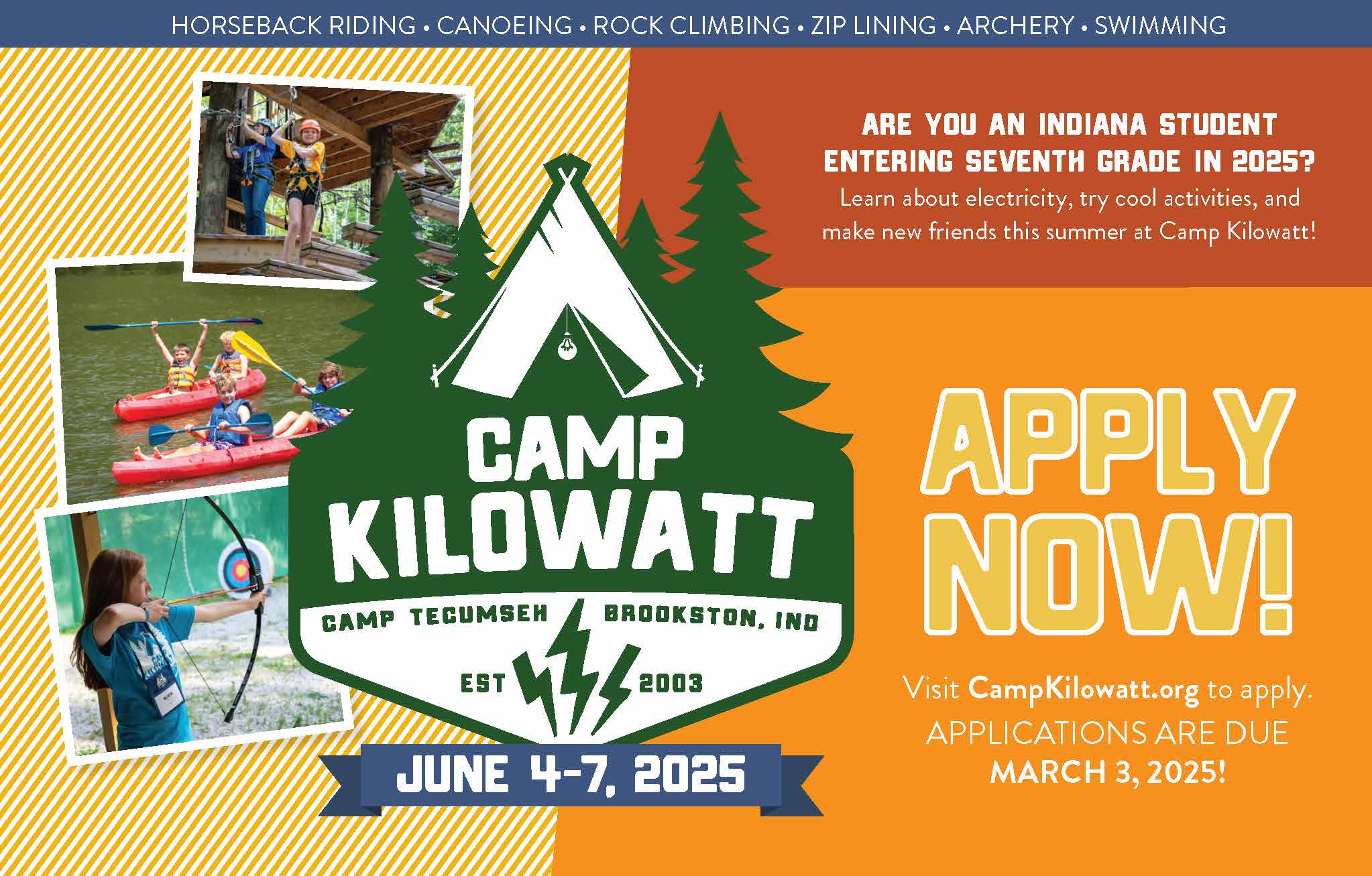 HORSEBACK RIDING • CANOEING • ROCK CLIMBING • ZIP LINING • ARCHERY • SWIMMING

ARE YOU AN INDIANA STUDENT ENTERING SEVENTH GRADE IN 2025?
Learn about electricity, try cool activities, and make new friends this summer at Camp Kilowatt!

CAMP KILOWATT
CAMP TECUMSEH BROOKSTON, IND
EST 2003
JUNE 4-7, 2025

APPLY NOW!

Visit CampKilowatt.org to apply.
APPLICATIONS ARE DUE MARCH 3, 2025!